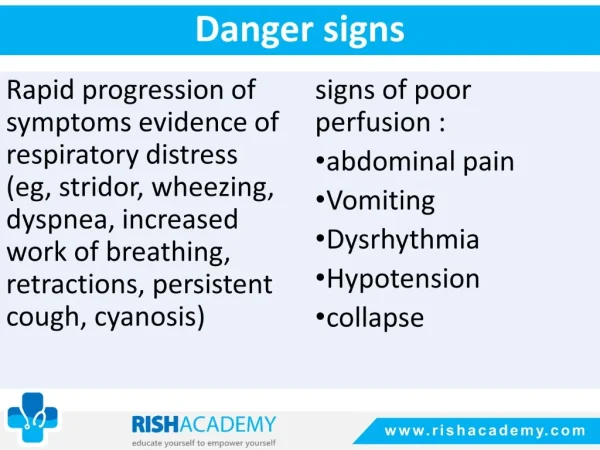 Danger signs

Rapid progression of symptoms evidence of respiratory distress (eg, stridor, wheezing, dyspnea, increased work of breathing, retractions, persistent cough, cyanosis)

signs of poor perfusion :
•abdominal pain
•Vomiting
•Dysrhythmia
•Hypotension
•collapse

RISHACADEMY
educate yourself to empower yourself

www.rishacademy.com